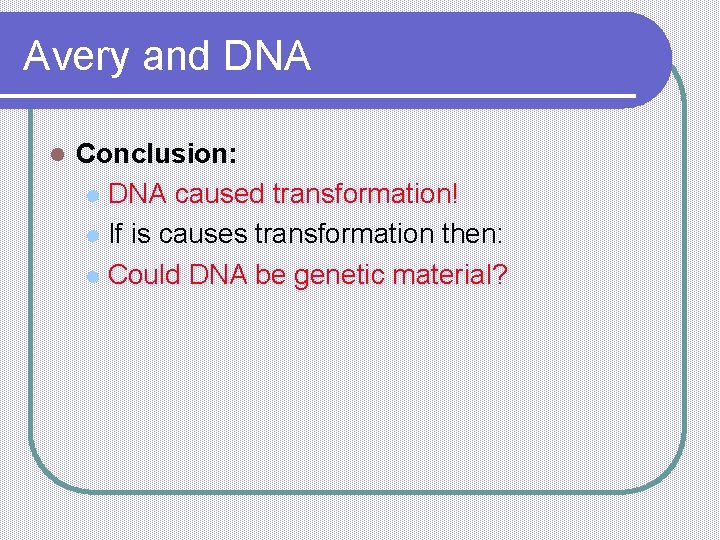 Avery and DNA

Conclusion:
DNA caused transformation!
If is causes transformation then:
Could DNA be genetic material?